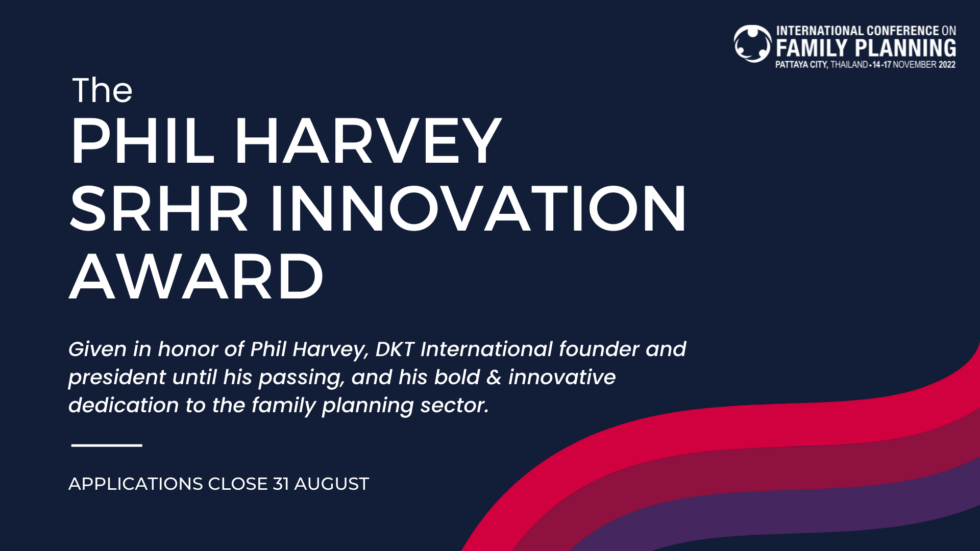 INTERNATIONAL CONFERENCE ON
FAMILY PLANNING
PATTAYA CITY, THAILAND • 14-17 NOVEMBER 2022

The
PHIL HARVEY SRHR INNOVATION AWARD

Given in honor of Phil Harvey, DKT International founder and president until his passing, and his bold & innovative dedication to the family planning sector.

APPLICATIONS CLOSE 31 AUGUST